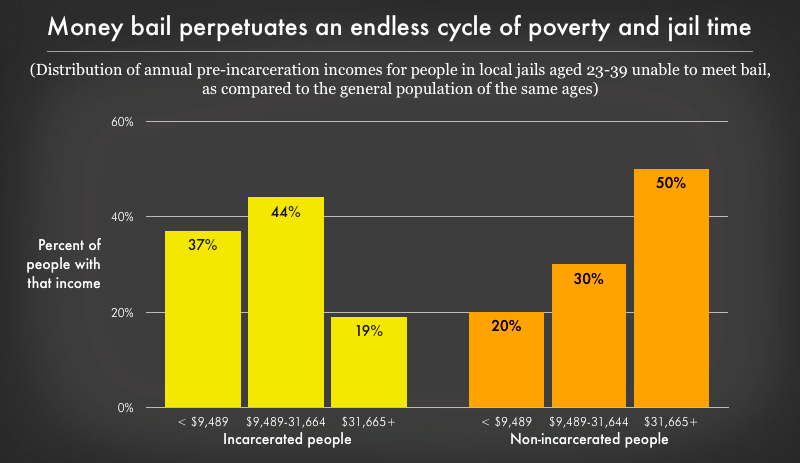 Money bail perpetuates an endless cycle of poverty and jail time

(Distribution of annual pre-incarceration incomes for people in local jails aged 23-39 unable to meet bail, as compared to the general population of the same ages)

60%
40%
20%
0%

Percent of people with that income

37%
44%
19%
20%
30%
50%

< $9,489
$9,489-31,664
$31,665+
Incarcerated people

< $9,489
$9,489-31,644
$31,665+
Non-incarcerated people